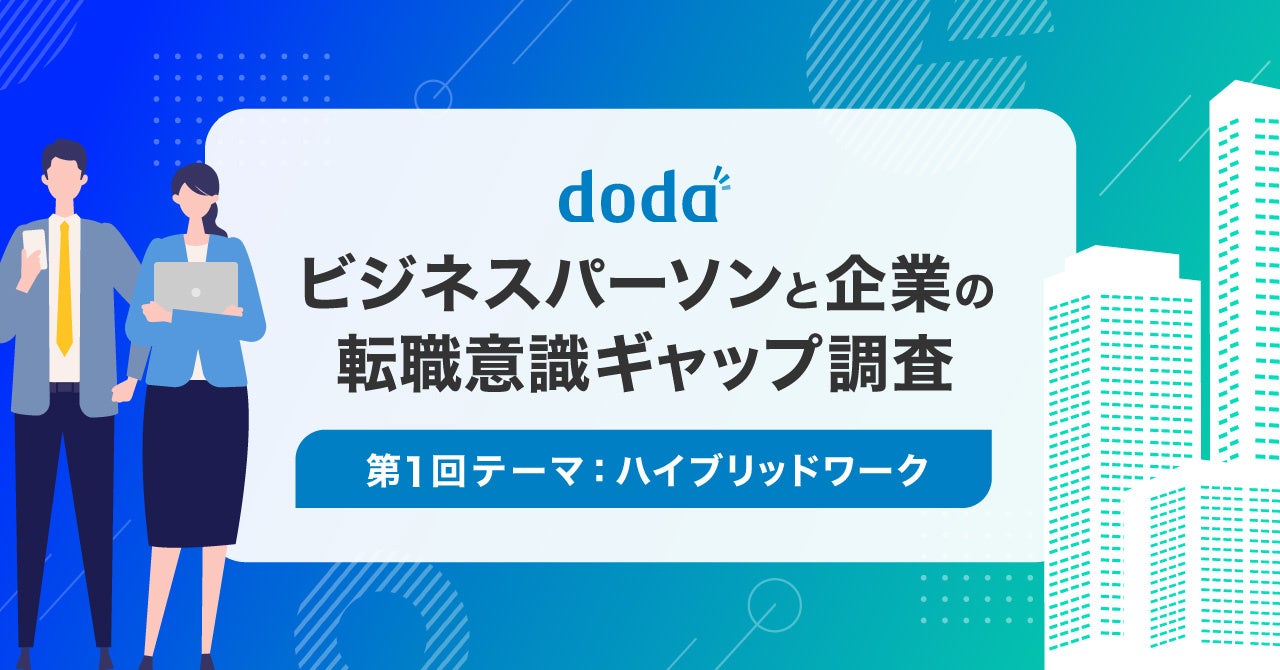 doda

ビジネスパーソンと企業の転職意識ギャップ調査

第1回テーマ：ハイブリッドワーク